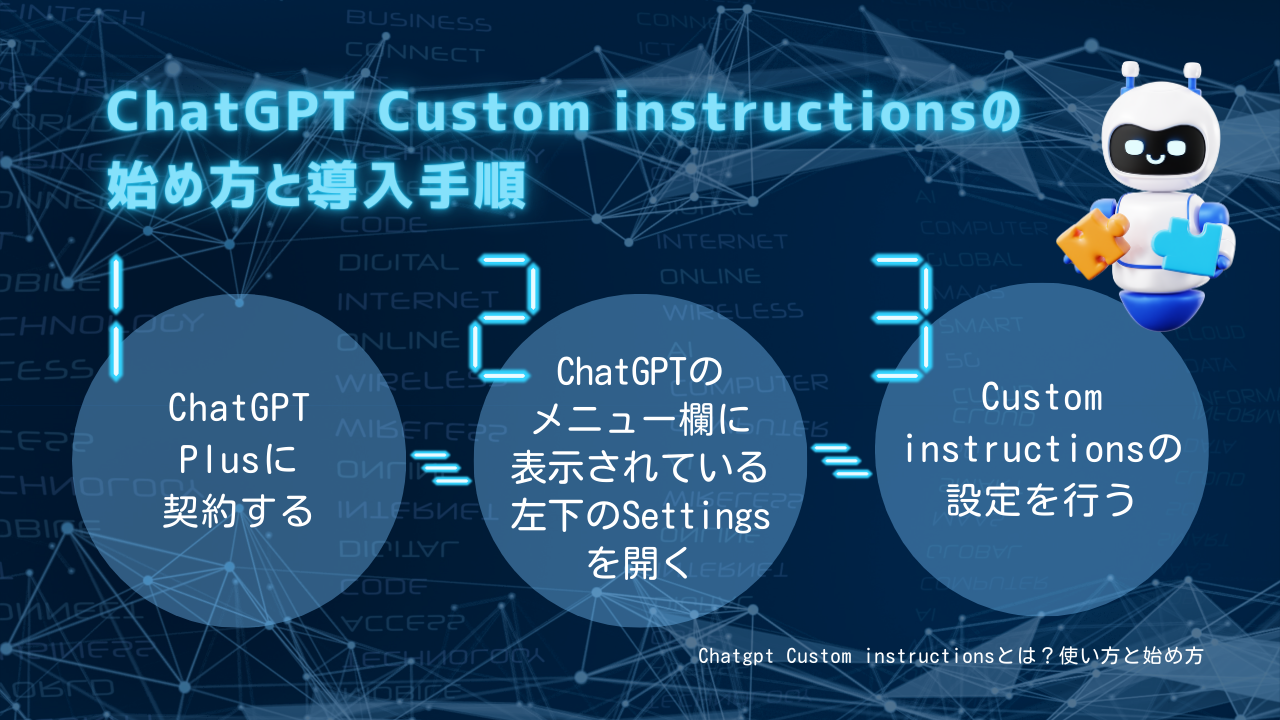 ChatGPT Custom instructionsの始め方と導入手順

1

ChatGPT Plusに契約する

2

ChatGPTのメニュー欄に表示されている左下のSettingsを開く

3

Custom instructionsの設定を行う

Chatgpt Custom instructionsとは？使い方と始め方